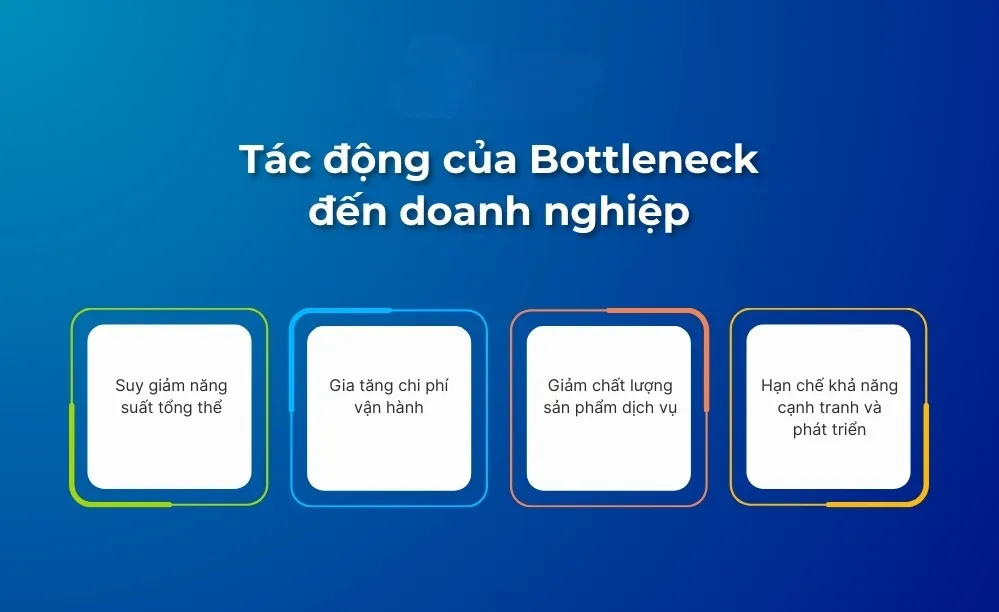 Tác động của Bottleneck đến doanh nghiệp

Suy giảm năng suất tổng thể

Gia tăng chi phí vận hành

Giảm chất lượng sản phẩm dịch vụ

Hạn chế khả năng cạnh tranh và phát triển